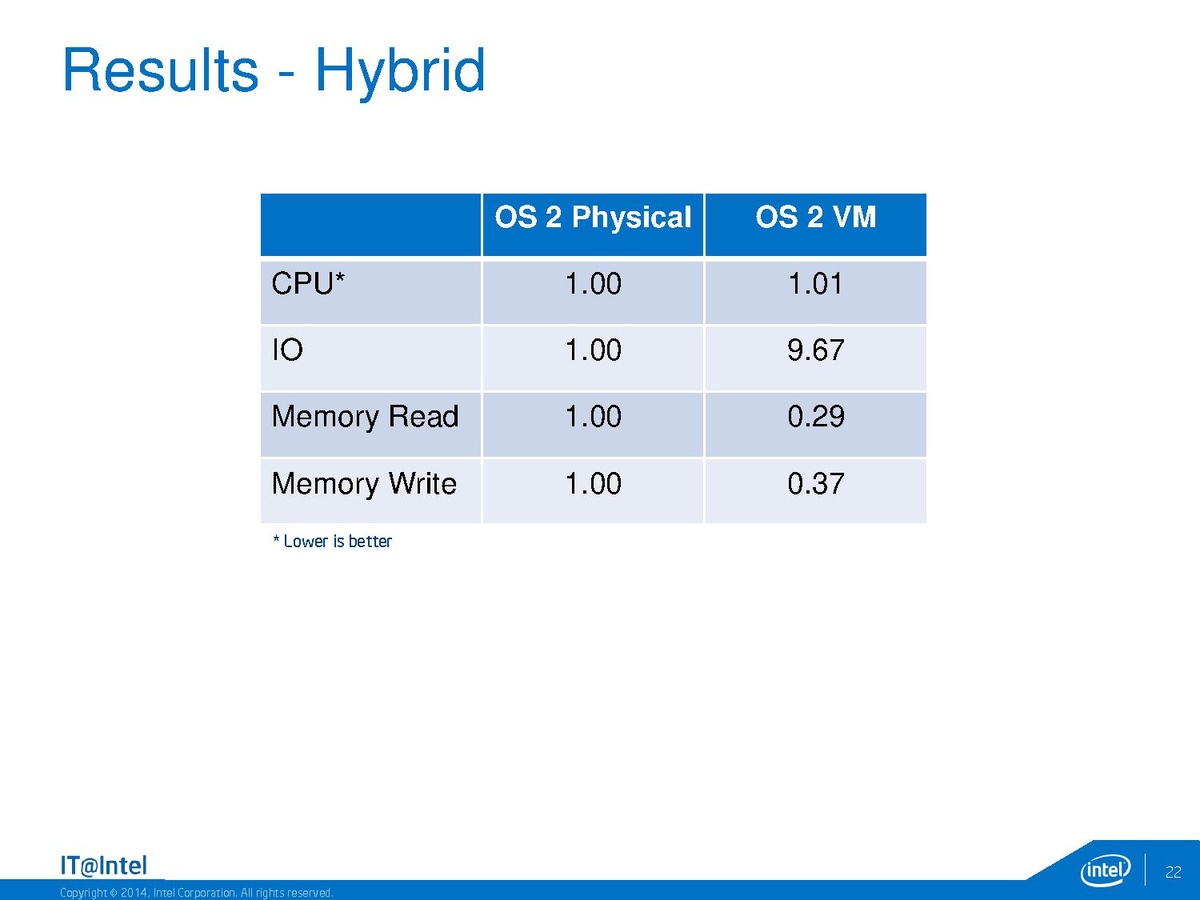 Results - Hybrid

| | OS 2 Physical | OS 2 VM |
|---|---|---|
| CPU* | 1.00 | 1.01 |
| IO | 1.00 | 9.67 |
| Memory Read | 1.00 | 0.29 |
| Memory Write | 1.00 | 0.37 |

* Lower is better

IT@Intel

Copyright © 2014, Intel Corporation. All rights reserved.

intel

22